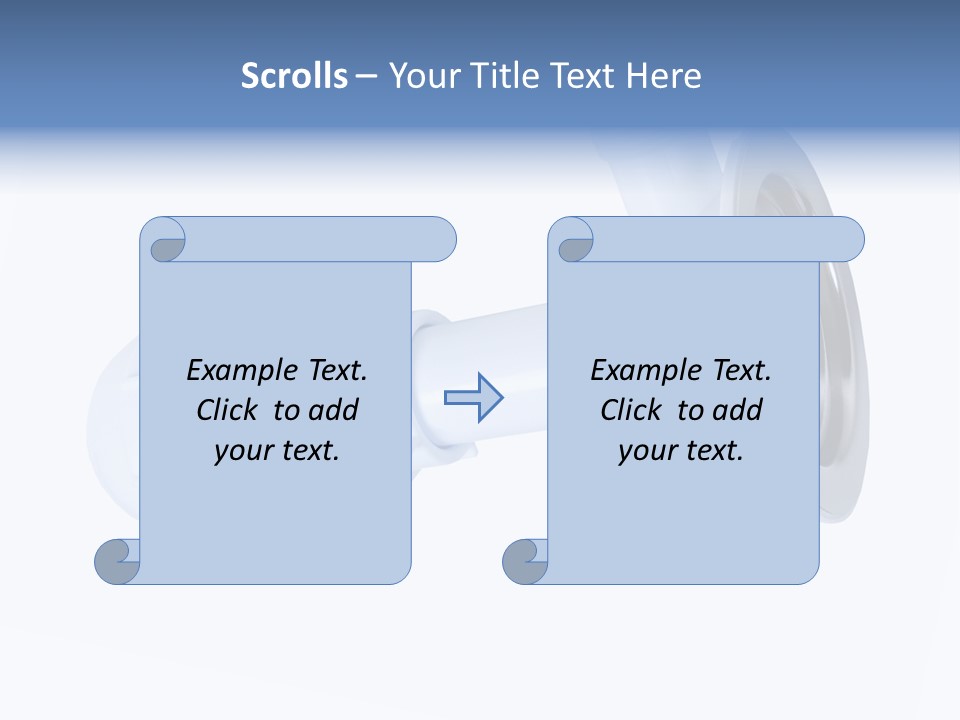 Scrolls – Your Title Text Here

Example Text. Click to add your text.

Example Text. Click to add your text.